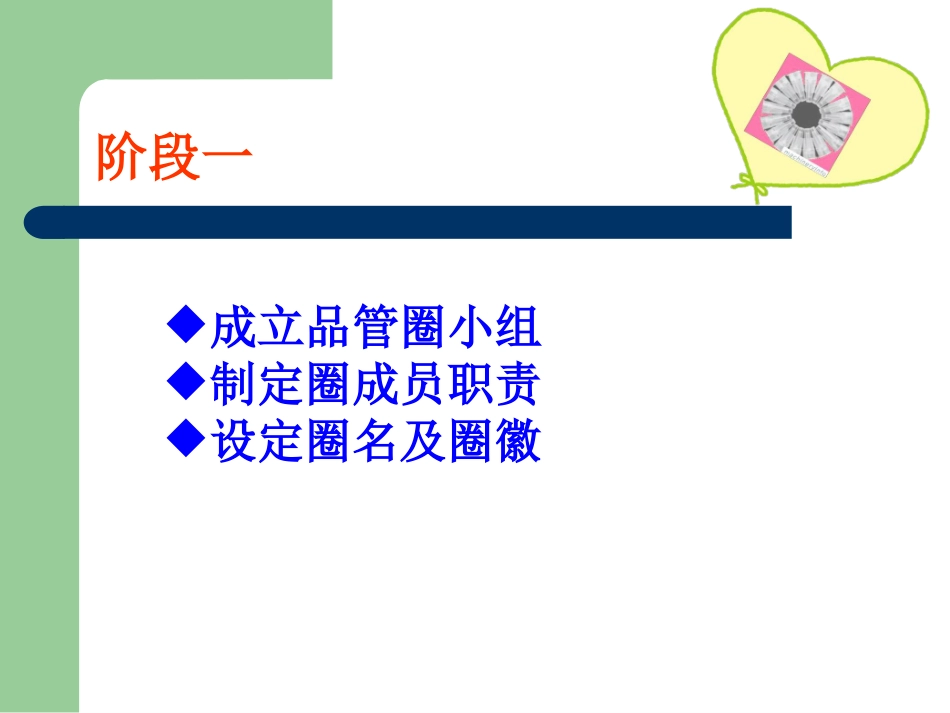 阶段一

◆成立品管圈小组
◆制定圈成员职责
◆设定圈名及圈徽